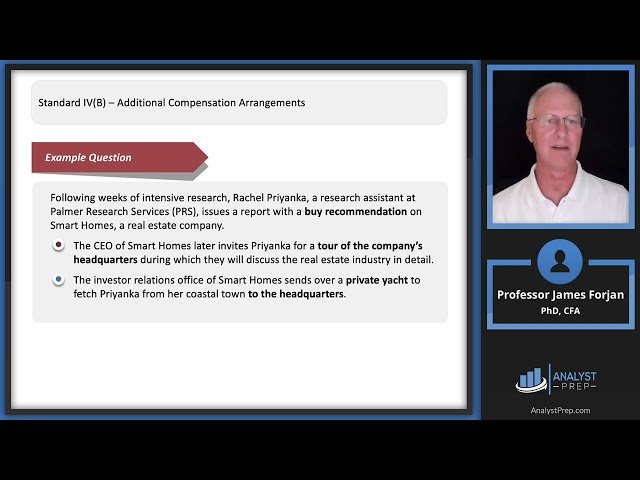 Standard IV(B) – Additional Compensation Arrangements

Example Question

Following weeks of intensive research, Rachel Priyanka, a research assistant at Palmer Research Services (PRS), issues a report with a buy recommendation on Smart Homes, a real estate company.

The CEO of Smart Homes later invites Priyanka for a tour of the company's headquarters during which they will discuss the real estate industry in detail.

The investor relations office of Smart Homes sends over a private yacht to fetch Priyanka from her coastal town to the headquarters.

Professor James Forjan
PhD, CFA

ANALYST PREP

AnalystPrep.com